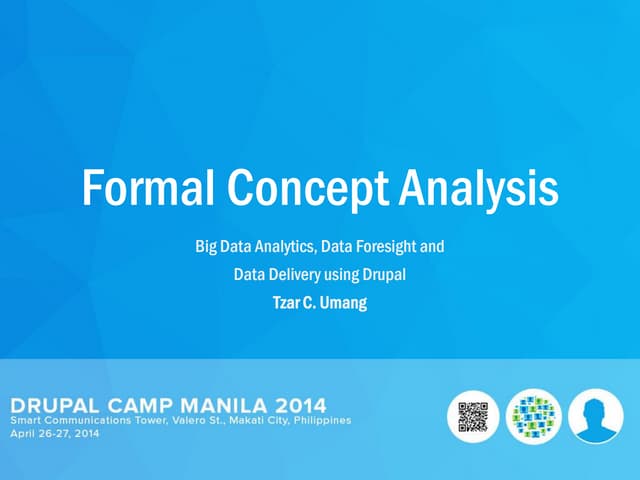 Formal Concept Analysis

Big Data Analytics, Data Foresight and Data Delivery using Drupal

Tzar C. Umang

DRUPAL CAMP MANILA 2014
Smart Communications Tower, Valero St., Makati City, Philippines
April 26-27, 2014